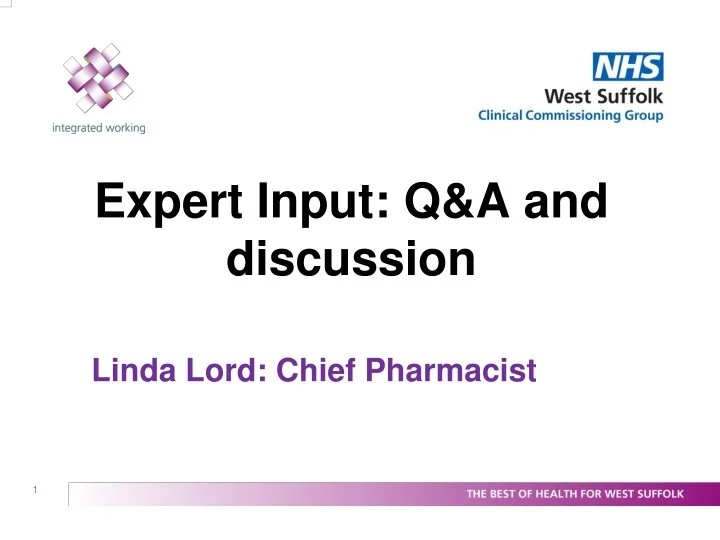 integrated working

NHS
West Suffolk
Clinical Commissioning Group

Expert Input: Q&A and discussion

Linda Lord: Chief Pharmacist

1

THE BEST OF HEALTH FOR WEST SUFFOLK